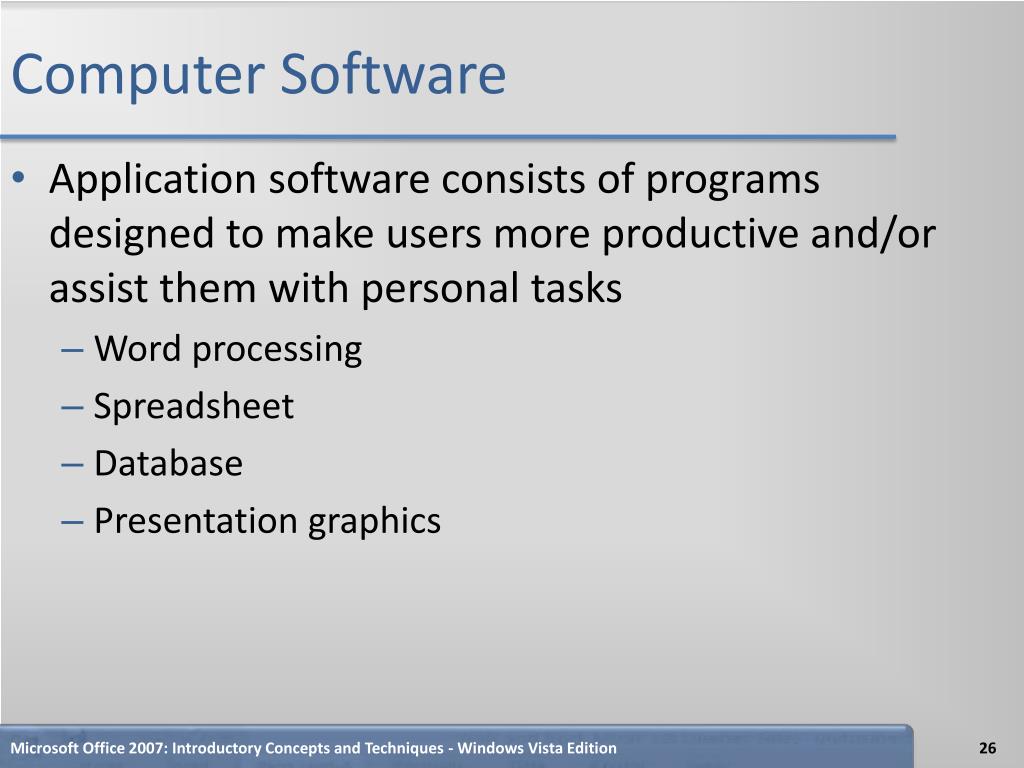 Computer Software

• Application software consists of programs designed to make users more productive and/or assist them with personal tasks
– Word processing
– Spreadsheet
– Database
– Presentation graphics

Microsoft Office 2007: Introductory Concepts and Techniques - Windows Vista Edition

26